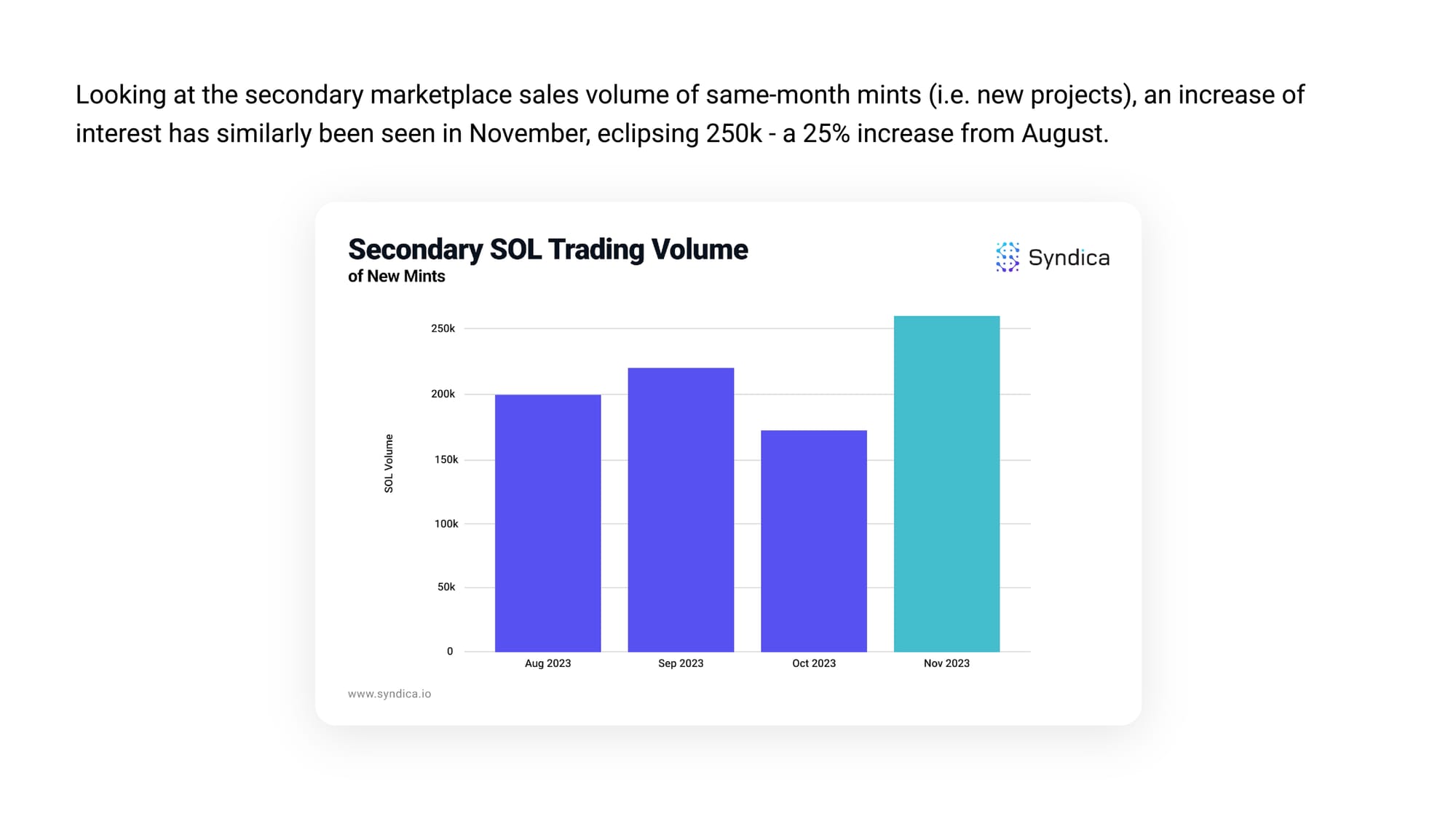 Looking at the secondary marketplace sales volume of same-month mints (i.e. new projects), an increase of interest has similarly been seen in November, eclipsing 250k - a 25% increase from August.

Secondary SOL Trading Volume
of New Mints

Syndica

SOL Volume

250k
200k
150k
100k
50k
0

Aug 2023
Sep 2023
Oct 2023
Nov 2023

www.syndica.io